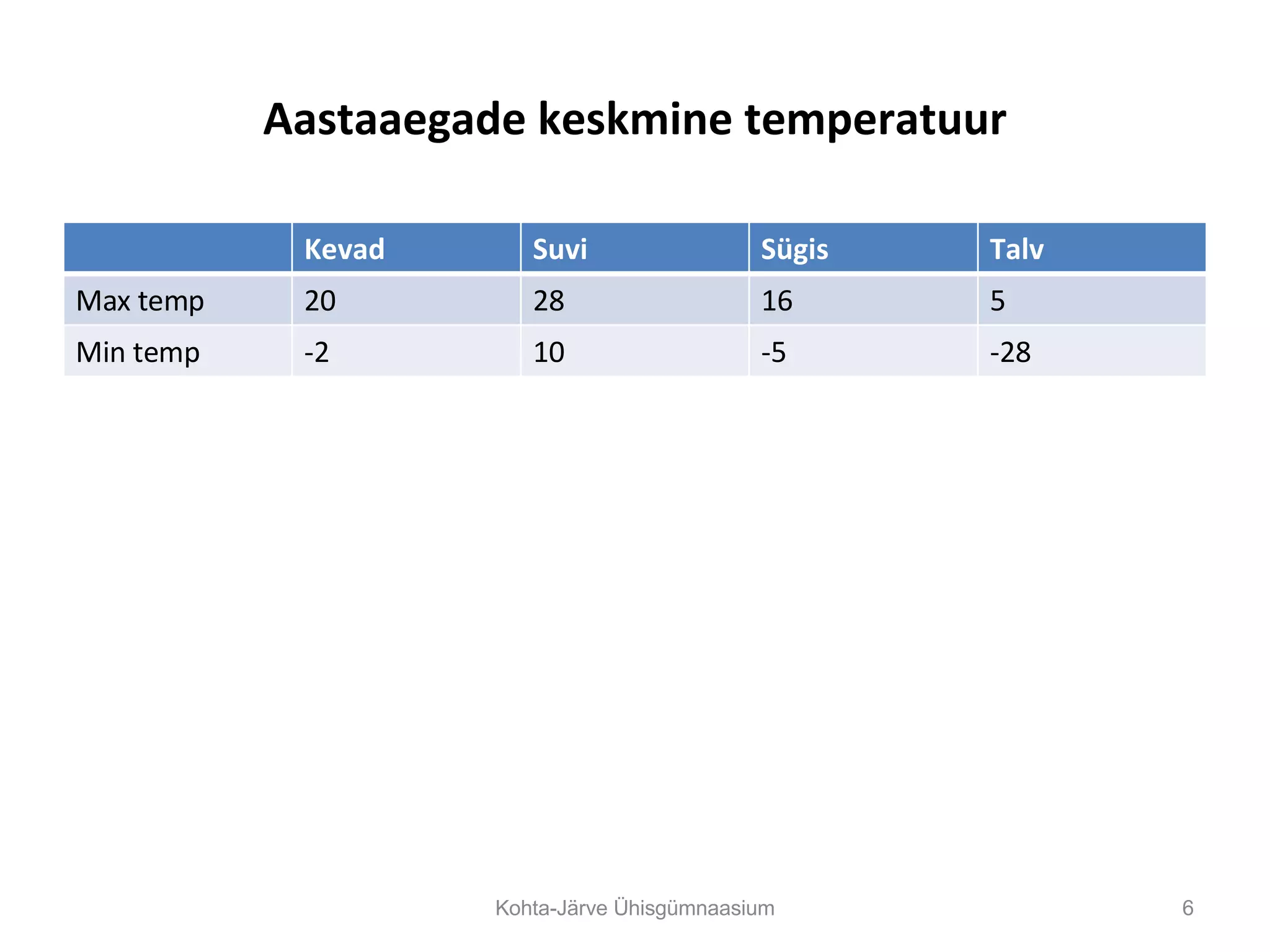 Aastaaegade keskmine temperatuur

| | Kevad | Suvi | Sügis | Talv |
|---|---|---|---|---|
| Max temp | 20 | 28 | 16 | 5 |
| Min temp | -2 | 10 | -5 | -28 |

Kohta-Järve Ühisgümnaasium

6